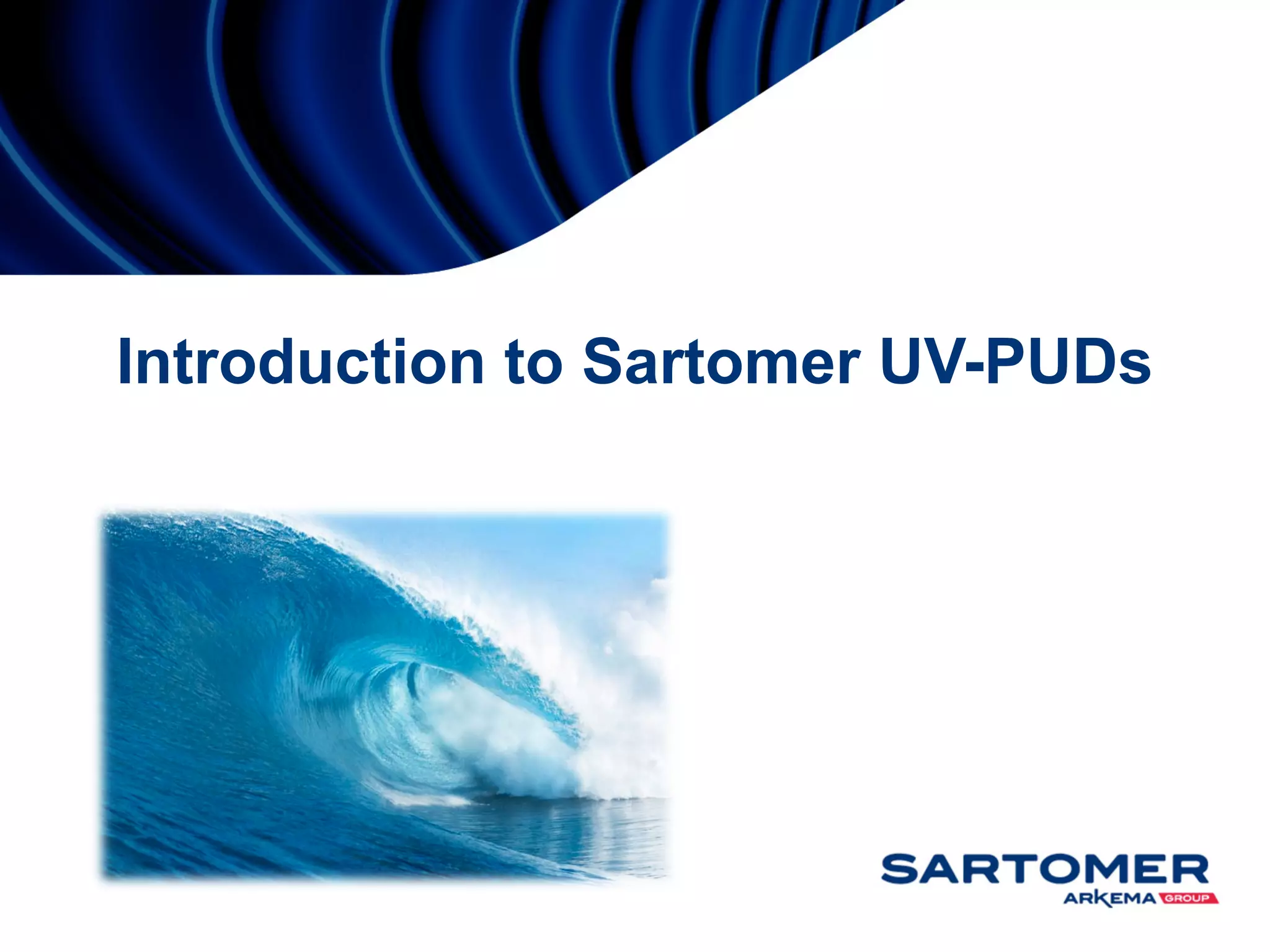 Introduction to Sartomer UV-PUDs

SARTOMER
ARKEMA GROUP